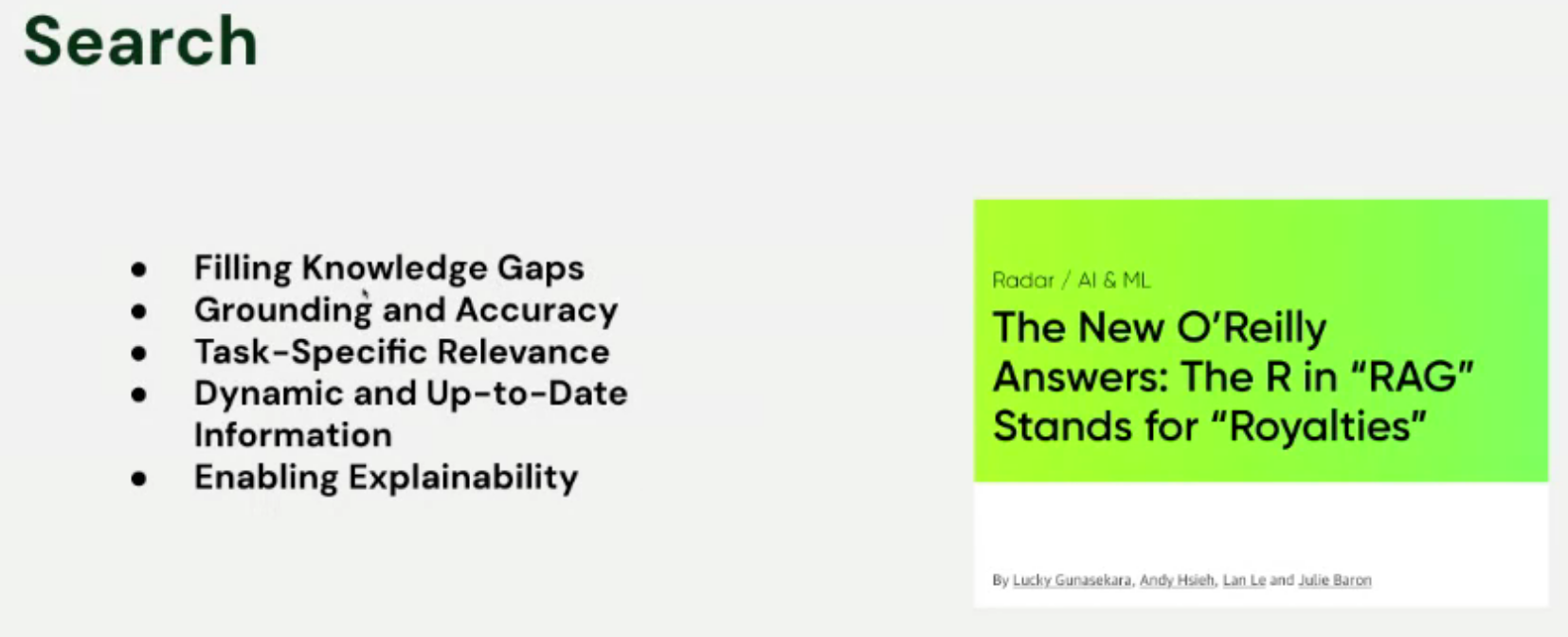 Search

- Filling Knowledge Gaps
- Grounding and Accuracy
- Task-Specific Relevance
- Dynamic and Up-to-Date Information
- Enabling Explainability

Radar / AI & ML

The New O'Reilly Answers: The R in "RAG" Stands for "Royalties"

By Lucky Gunasekara, Andy Hsieh, Lan Le and Julie Baron